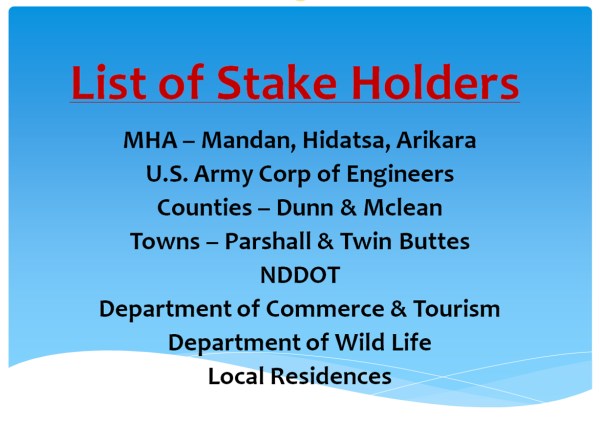 List of Stake Holders

MHA – Mandan, Hidatsa, Arikara
U.S. Army Corp of Engineers
Counties – Dunn & Mclean
Towns – Parshall & Twin Buttes
NDDOT
Department of Commerce & Tourism
Department of Wild Life
Local Residences